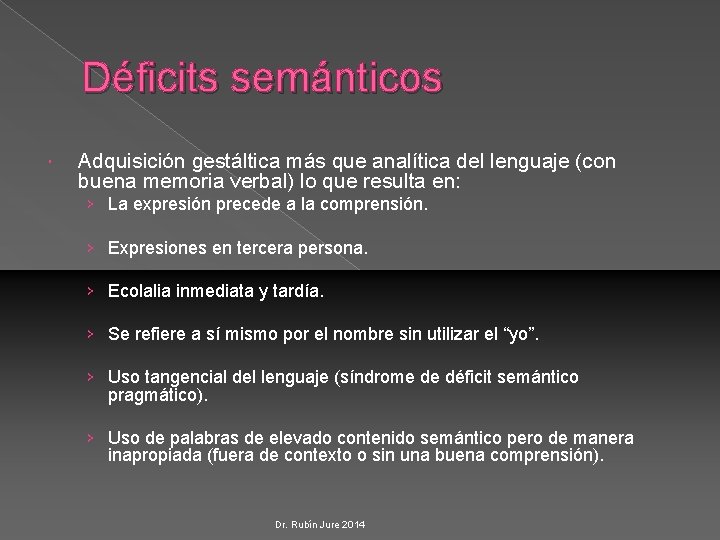 Déficits semánticos

Adquisición gestáltica más que analítica del lenguaje (con buena memoria verbal) lo que resulta en:

› La expresión precede a la comprensión.

› Expresiones en tercera persona.

› Ecolalia inmediata y tardía.

› Se refiere a sí mismo por el nombre sin utilizar el “yo”.

› Uso tangencial del lenguaje (síndrome de déficit semántico pragmático).

› Uso de palabras de elevado contenido semántico pero de manera inapropiada (fuera de contexto o sin una buena comprensión).

Dr. Rubín Jure 2014